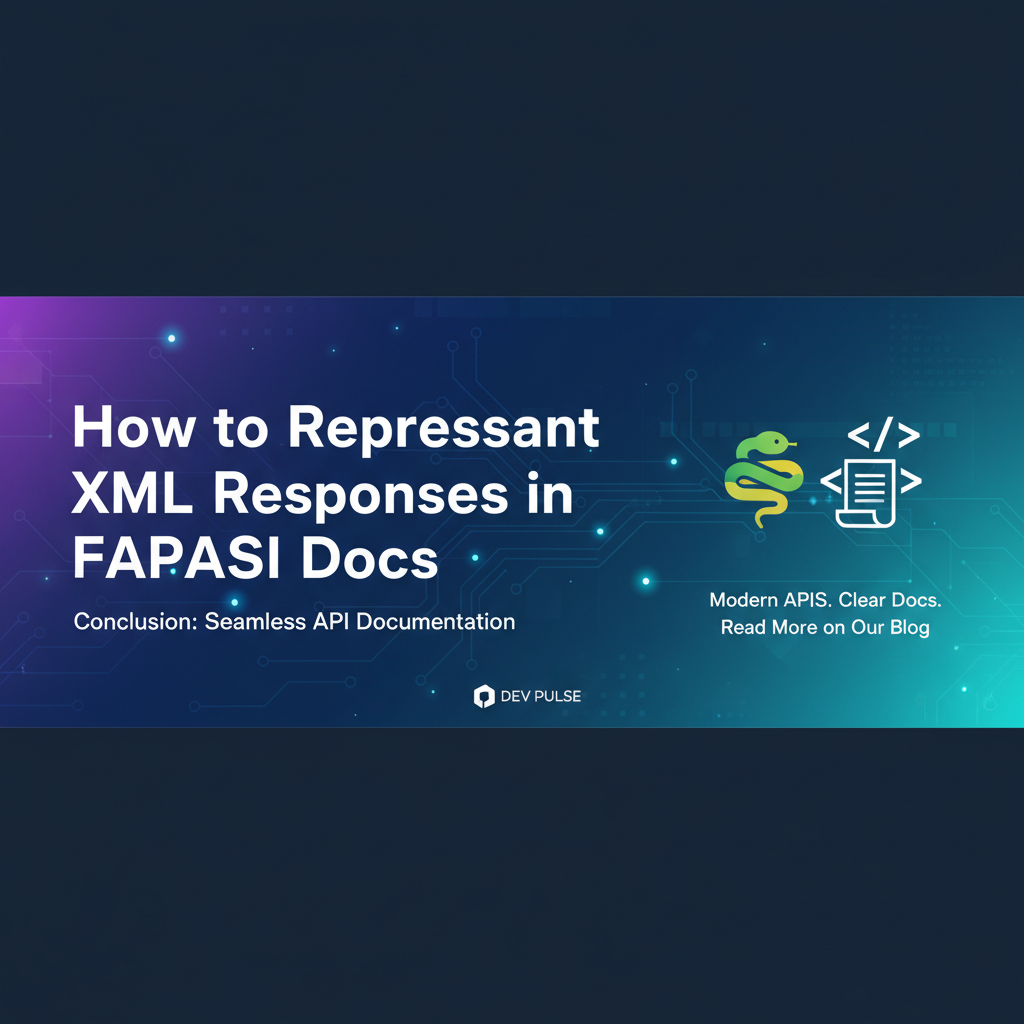 How to Repressant XML Responses in FAPASI Docs

Conclusion: Seamless API Documentation

</>
< >

Modern APIS. Clear Docs.
Read More on Our Blog

DEV PULSE